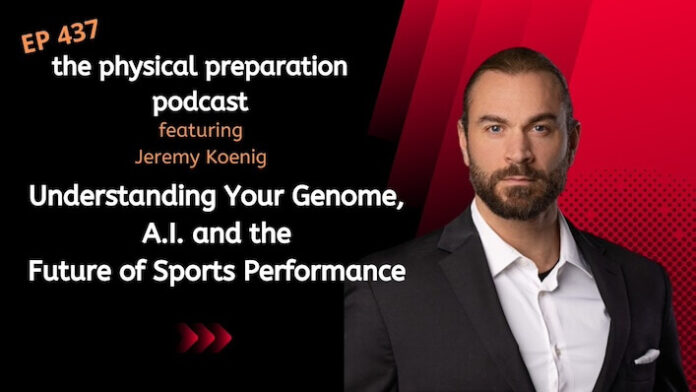 EP 437

the physical preparation podcast

featuring

Jeremy Koenig

Understanding Your Genome, A.I. and the Future of Sports Performance